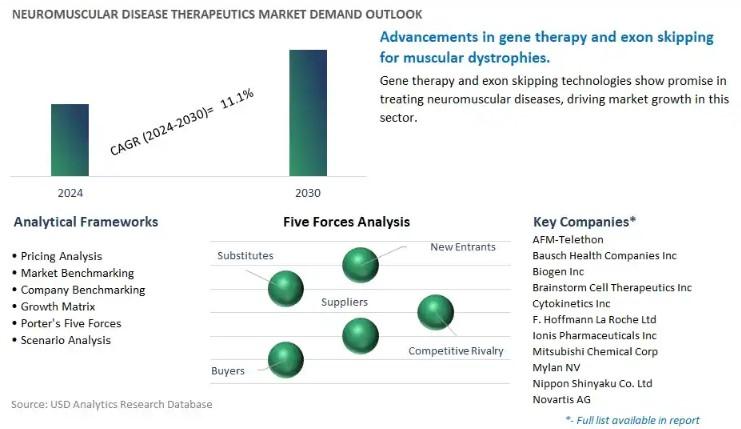 NEUROMUSCULAR DISEASE THERAPEUTICS MARKET DEMAND OUTLOOK

CAGR (2024-2030)= 11.1%

2024

2030

Advancements in gene therapy and exon skipping for muscular dystrophies.

Gene therapy and exon skipping technologies show promise in treating neuromuscular diseases, driving market growth in this sector.

Analytical Frameworks

• Pricing Analysis
• Market Benchmarking
• Company Benchmarking
• Growth Matrix
• Porter's Five Forces
• Scenario Analysis

Five Forces Analysis

Substitutes

New Entrants

Suppliers

Competitive Rivalry

Buyers

Key Companies*

AFM-Telethon
Bausch Health Companies Inc
Biogen Inc
Brainstorm Cell Therapeutics Inc
Cytokinetics Inc
F. Hoffmann La Roche Ltd
Ionis Pharmaceuticals Inc
Mitsubishi Chemical Corp
Mylan NV
Nippon Shinyaku Co. Ltd
Novartis AG

*- Full list available in report

Source: USD Analytics Research Database